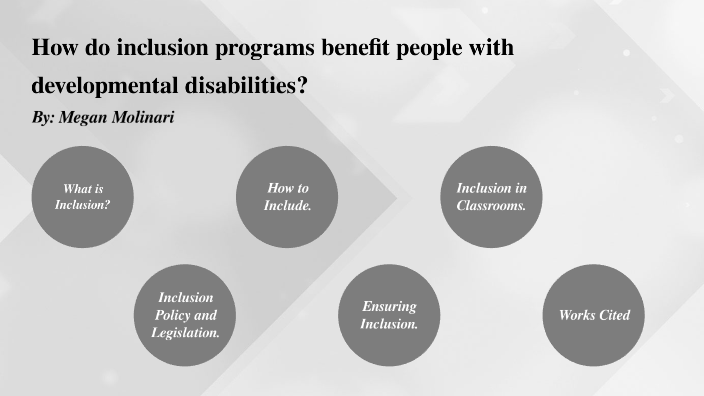 How do inclusion programs benefit people with developmental disabilities?

By: Megan Molinari

What is Inclusion?

How to Include.

Inclusion in Classrooms.

Inclusion Policy and Legislation.

Ensuring Inclusion.

Works Cited